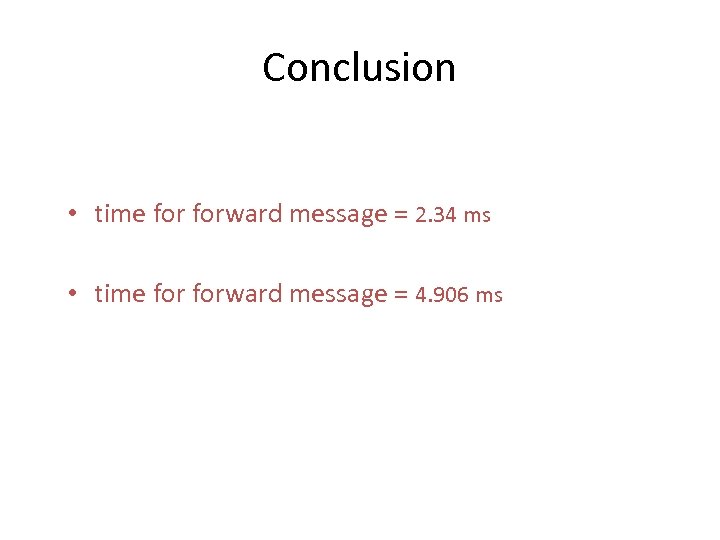 Conclusion

• time for forward message = 2.34 ms

• time for forward message = 4.906 ms